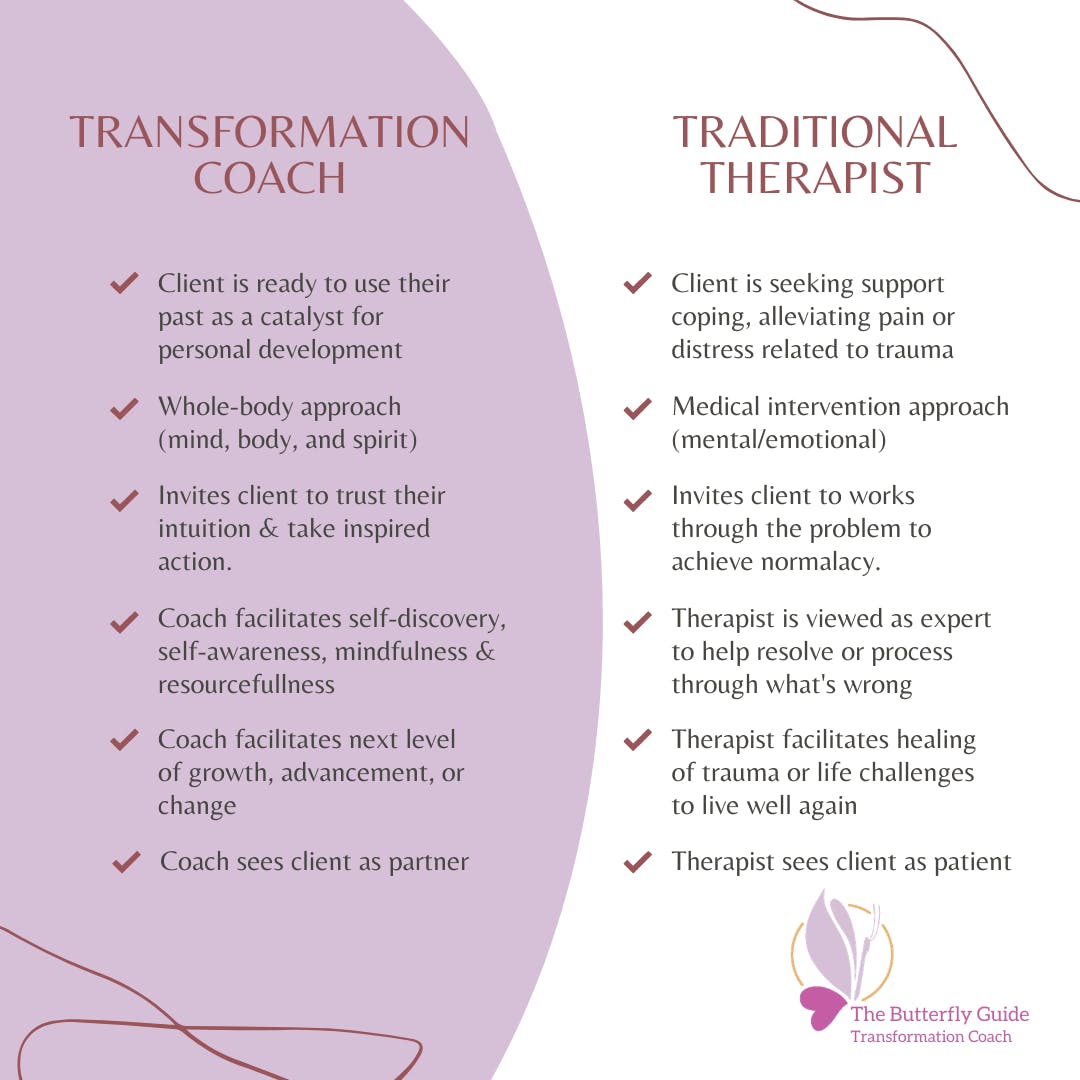 TRANSFORMATION COACH

Client is ready to use their past as a catalyst for personal development

Whole-body approach (mind, body, and spirit)

Invites client to trust their intuition & take inspired action.

Coach facilitates self-discovery, self-awareness, mindfulness & resourcefullness

Coach facilitates next level of growth, advancement, or change

Coach sees client as partner

TRADITIONAL THERAPIST

Client is seeking support coping, alleviating pain or distress related to trauma

Medical intervention approach (mental/emotional)

Invites client to works through the problem to achieve normalacy.

Therapist is viewed as expert to help resolve or process through what's wrong

Therapist facilitates healing of trauma or life challenges to live well again

Therapist sees client as patient

The Butterfly Guide
Transformation Coach